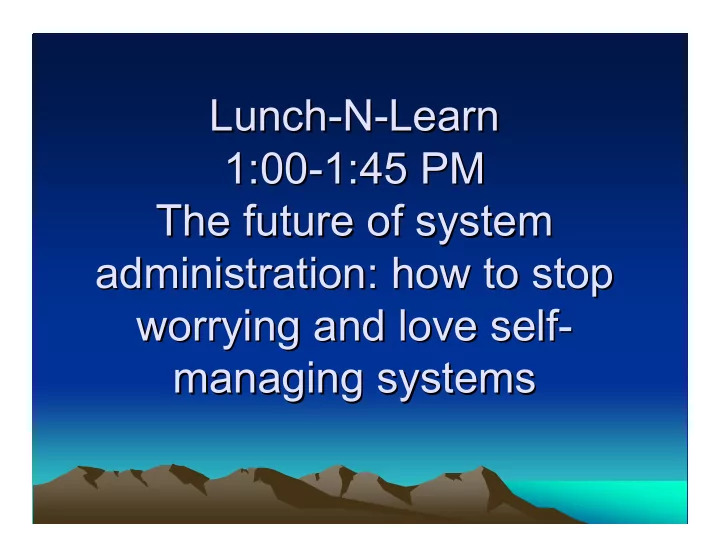 Lunch-N-Learn
1:00-1:45 PM
The future of system administration: how to stop worrying and love self-managing systems